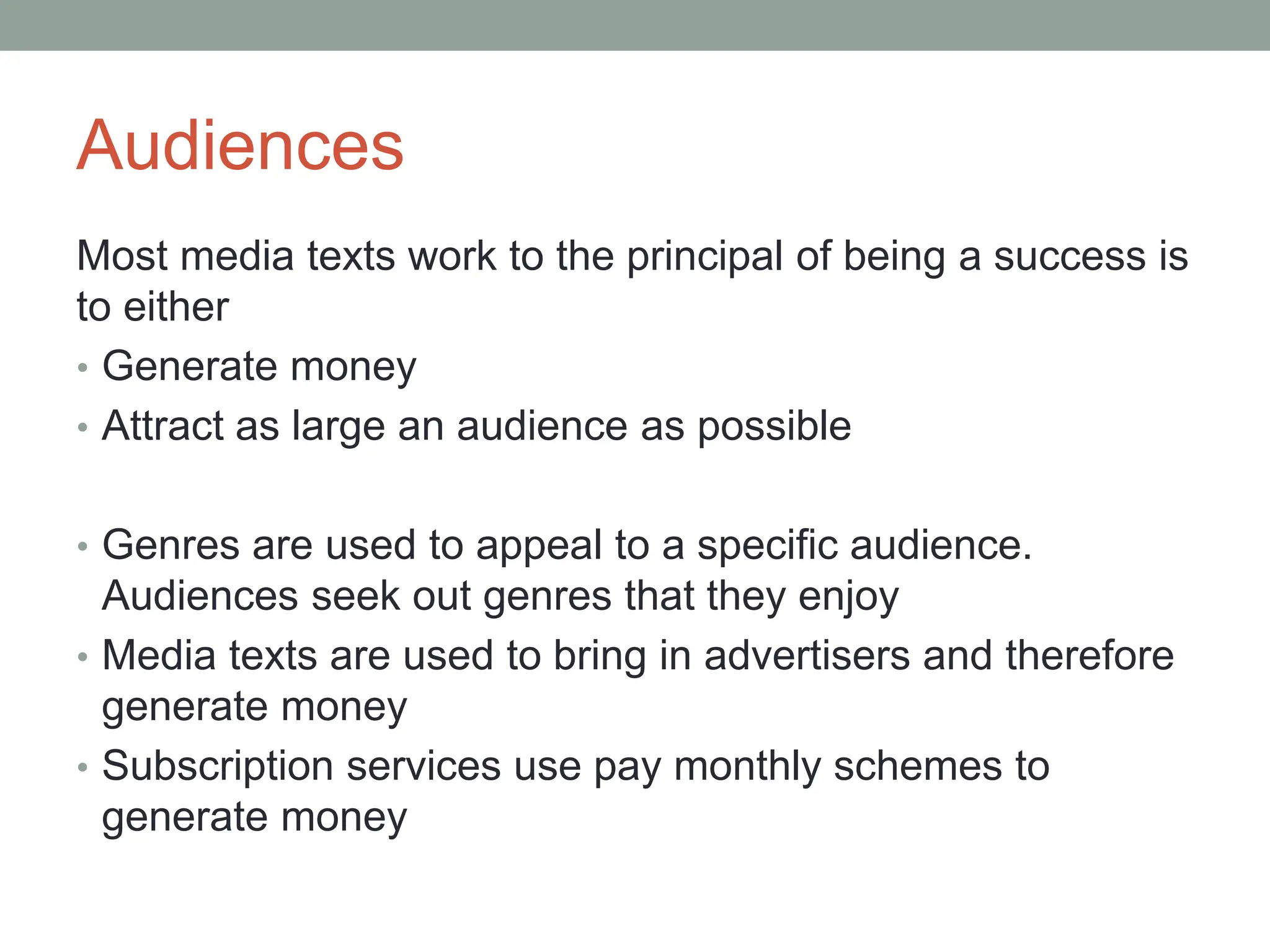 Audiences

Most media texts work to the principal of being a success is to either

• Generate money
• Attract as large an audience as possible

• Genres are used to appeal to a specific audience. Audiences seek out genres that they enjoy
• Media texts are used to bring in advertisers and therefore generate money
• Subscription services use pay monthly schemes to generate money